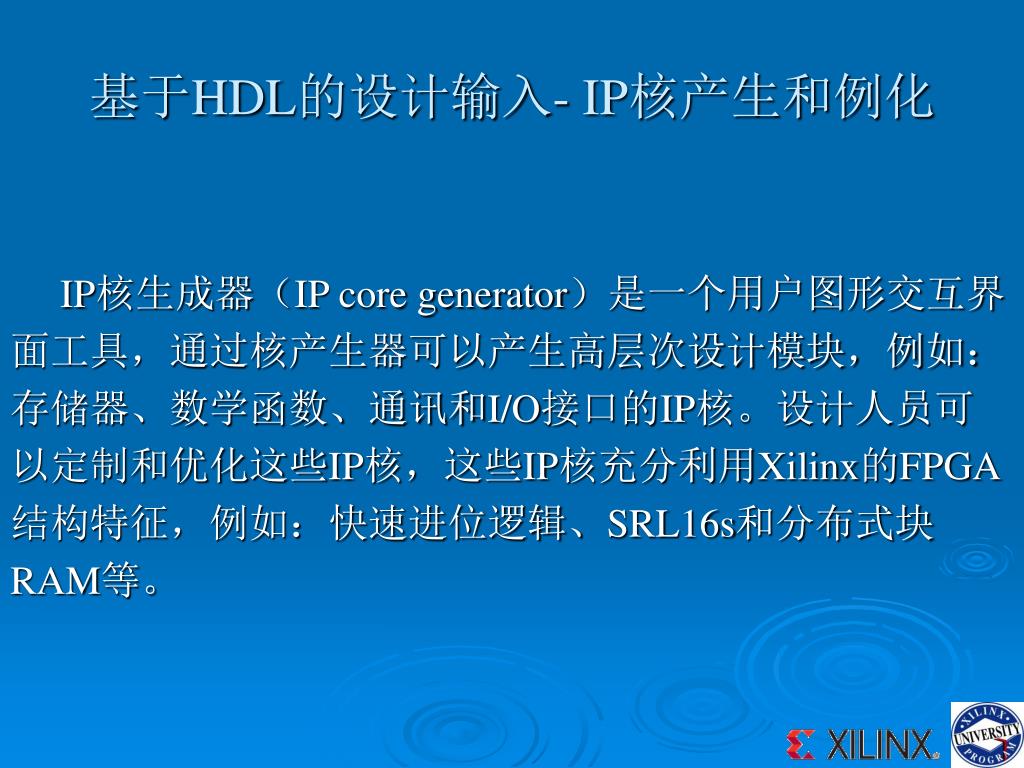 基于HDL的设计输入- IP核产生和例化

IP核生成器（IP core generator）是一个用户图形交互界面工具，通过核产生器可以产生高层次设计模块，例如：存储器、数学函数、通讯和I/O接口的IP核。设计人员可以定制和优化这些IP核，这些IP核充分利用Xilinx的FPGA结构特征，例如：快速进位逻辑、SRL16s和分布式块RAM等。

XILINX

XILINX UNIVERSITY PROGRAM